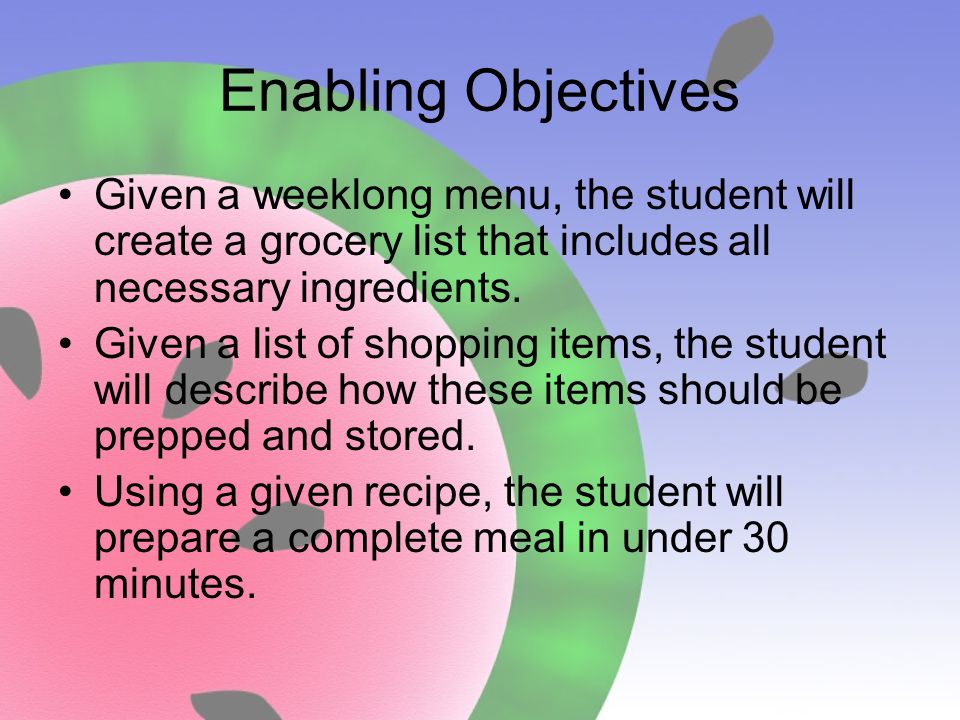 Enabling Objectives

• Given a weeklong menu, the student will create a grocery list that includes all necessary ingredients.
• Given a list of shopping items, the student will describe how these items should be prepped and stored.
• Using a given recipe, the student will prepare a complete meal in under 30 minutes.